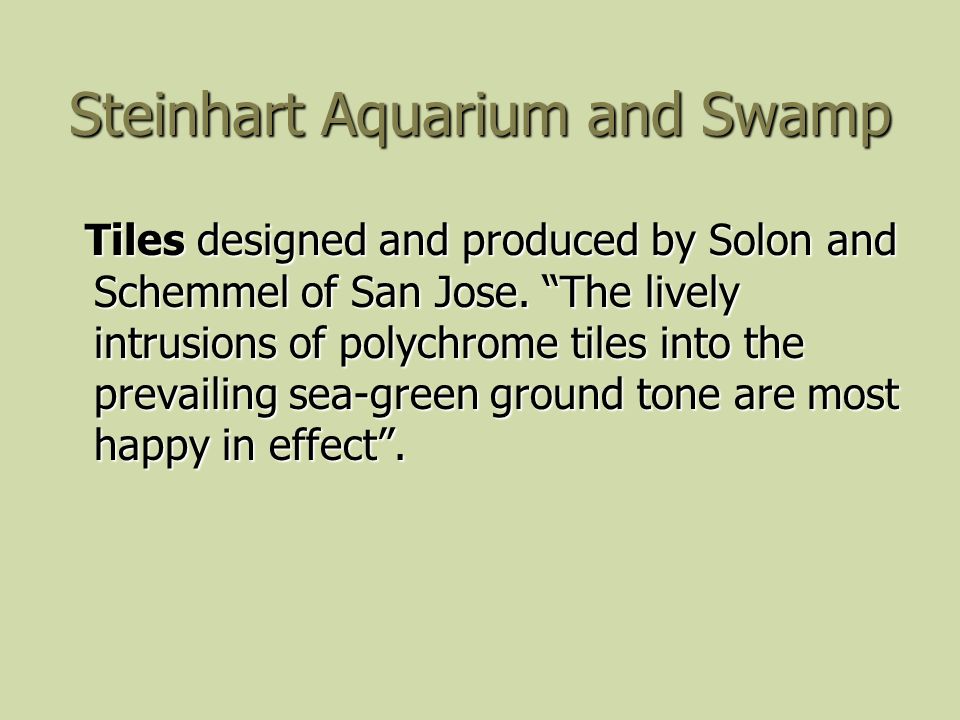 Steinhart Aquarium and Swamp

Tiles designed and produced by Solon and Schemmel of San Jose. “The lively intrusions of polychrome tiles into the prevailing sea-green ground tone are most happy in effect”.